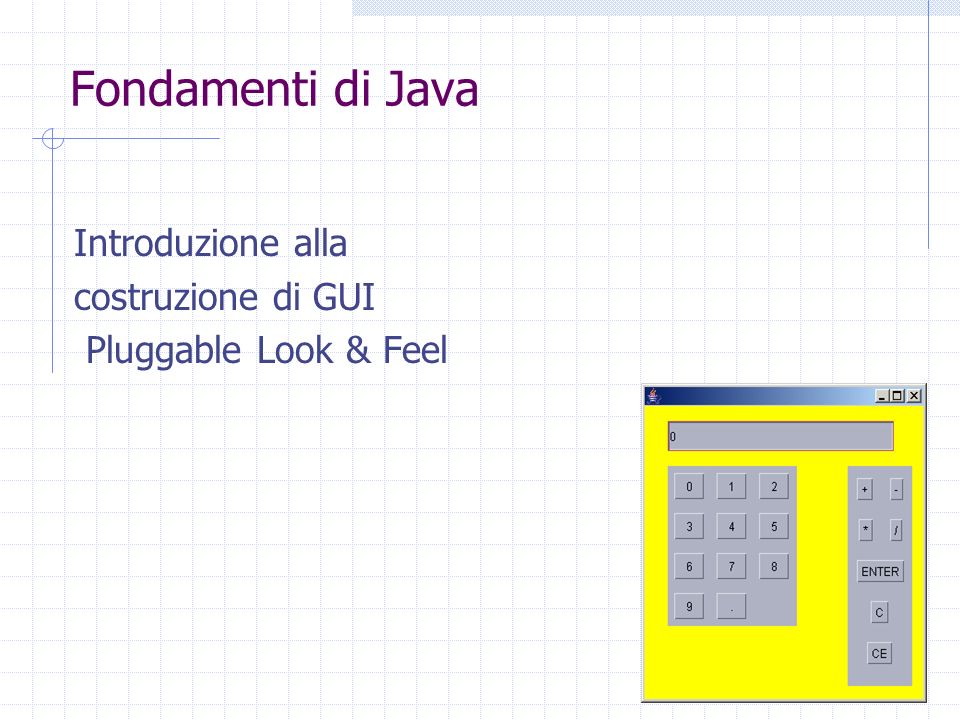 Fondamenti di Java

Introduzione alla costruzione di GUI
Pluggable Look & Feel

0

0 1 2
3 4 5
6 7 8
9 .

+ -
* /
ENTER
C
CE